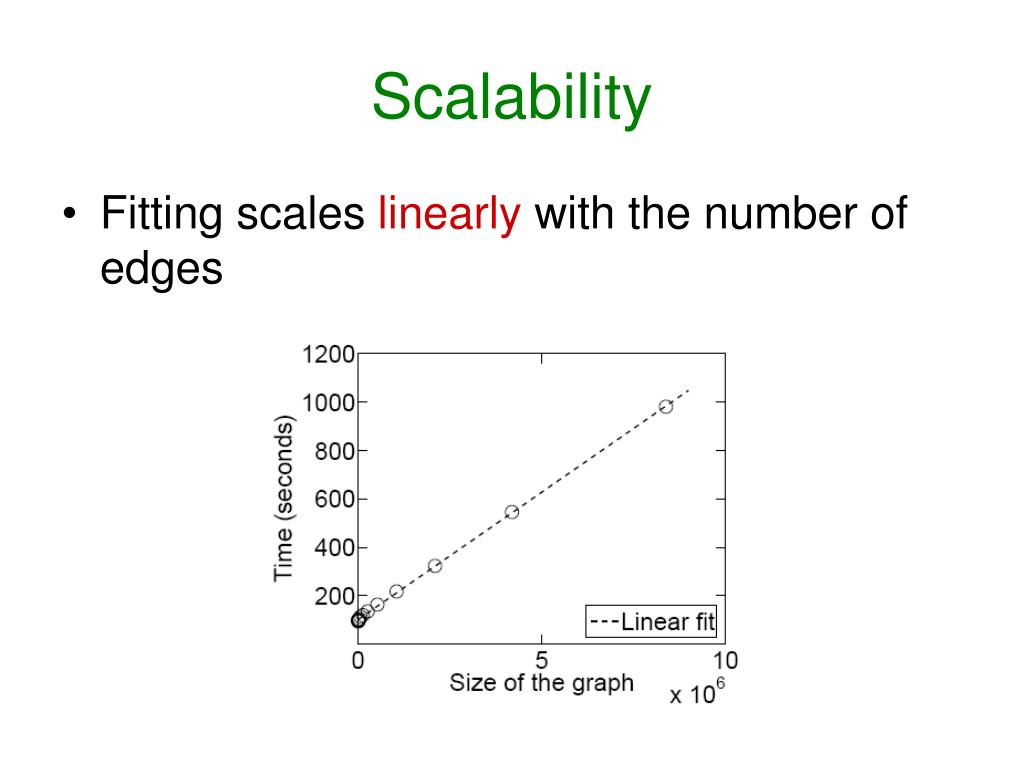 Scalability

• Fitting scales linearly with the number of edges

1200
1000
800
600
400
200
Time (seconds)
---Linear fit
0
5
10
Size of the graph
x $10^6$